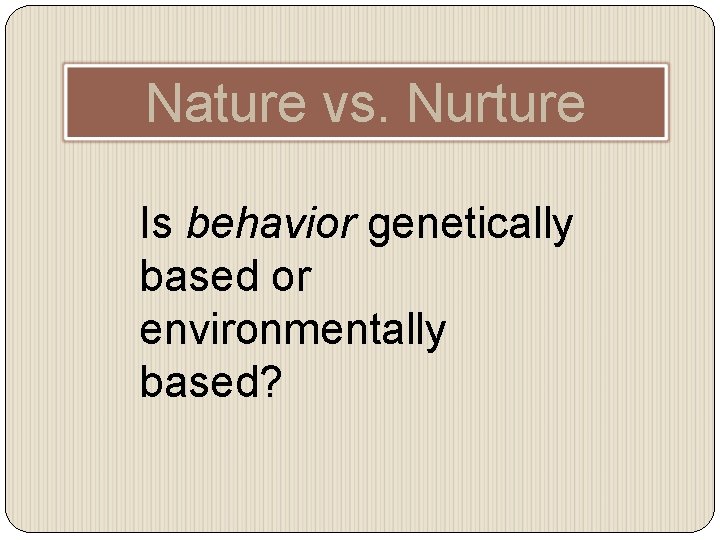 Nature vs. Nurture

Is behavior genetically based or environmentally based?